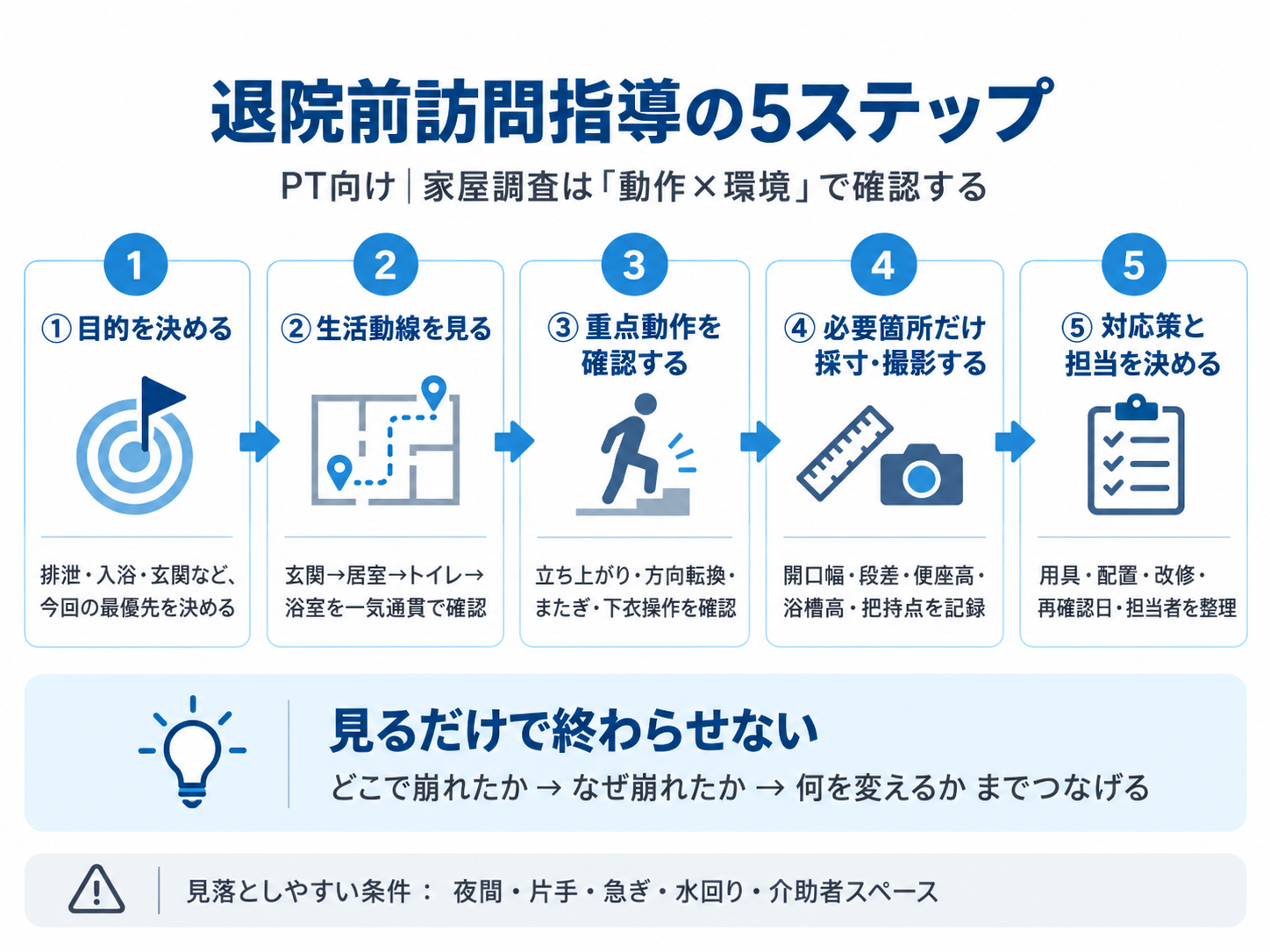 退院前訪問指導の5ステップ

PT向け｜家屋調査は「動作×環境」で確認する

1
① 目的を決める

排泄・入浴・玄関など、今回の最優先を決める

2
② 生活動線を見る

玄関→居室→トイレ→浴室を一気通貫で確認

3
③ 重点動作を確認する

立ち上がり・方向転換・またぎ・下衣操作を確認

4
④ 必要箇所だけ採寸・撮影する

開口幅・段差・便座高・浴槽高・把持点を記録

5
⑤ 対応策と担当を決める

用具・配置・改修・再確認日・担当者を整理

見るだけで終わらせない

どこで崩れたか → なぜ崩れたか → 何を変えるか までつなげる

見落としやすい条件： 夜間・片手・急ぎ・水回り・介助者スペース